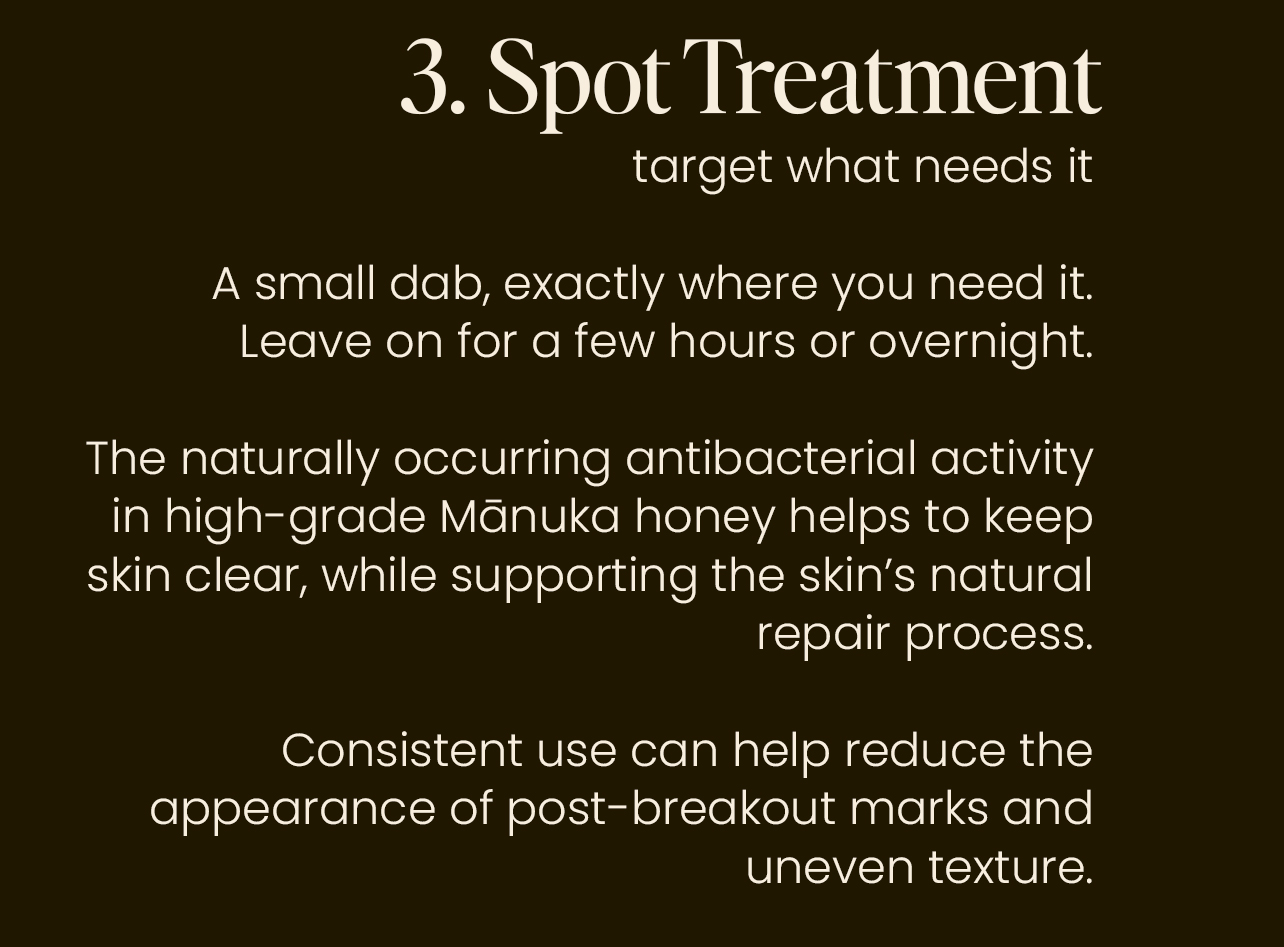 3. Spot Treatment
target what needs it

A small dab, exactly where you need it. Leave on for a few hours or overnight.

The naturally occurring antibacterial activity in high-grade Mānuka honey helps to keep skin clear, while supporting the skin’s natural repair process.

Consistent use can help reduce the appearance of post-breakout marks and uneven texture.